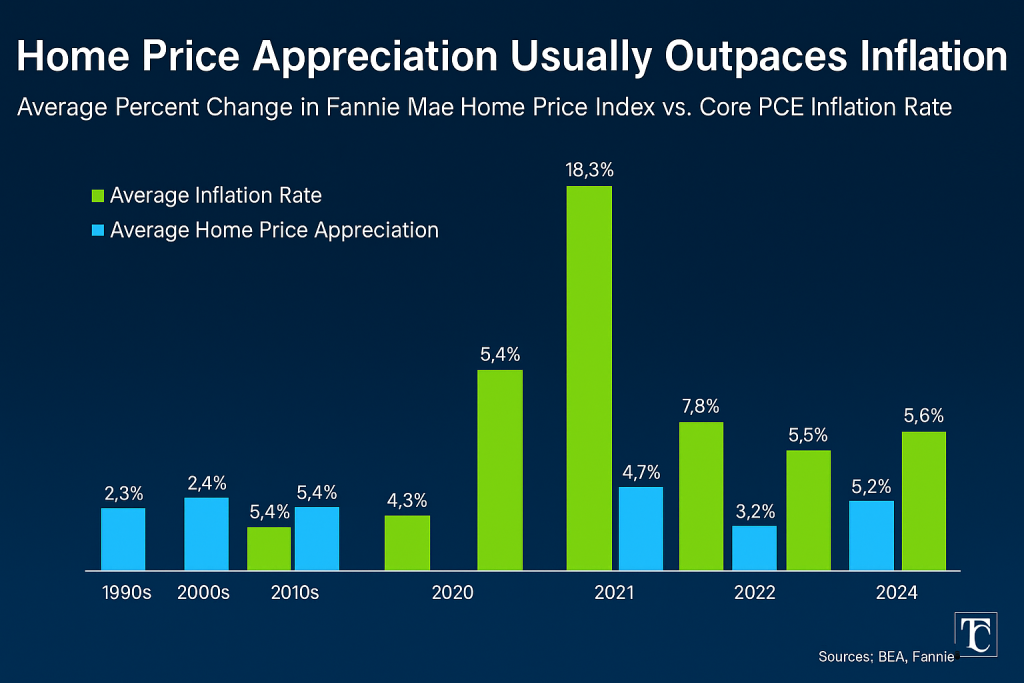 Home Price Appreciation Usually Outpaces Inflation

Average Percent Change in Fannie Mae Home Price Index vs. Core PCE Inflation Rate

Average Inflation Rate
Average Home Price Appreciation

2,3%
2,4%
5,4%
5,4%
4,3%
5,4%
18,3%
4,7%
7,8%
3,2%
5,5%
5,2%
5,6%

1990s
2000s
2010s
2020
2021
2022
2024

TC

Sources; BEA, Fannie